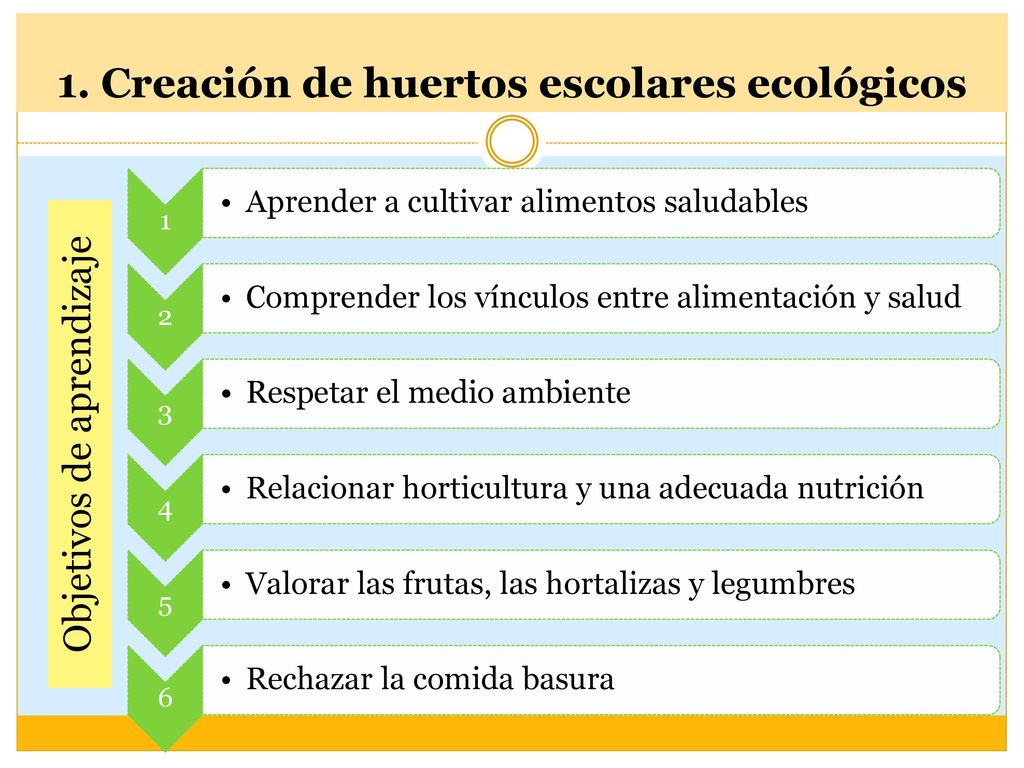 1. Creación de huertos escolares ecológicos

Objetivos de aprendizaje

1
• Aprender a cultivar alimentos saludables

2
• Comprender los vínculos entre alimentación y salud

3
• Respetar el medio ambiente

4
• Relacionar horticultura y una adecuada nutrición

5
• Valorar las frutas, las hortalizas y legumbres

6
• Rechazar la comida basura